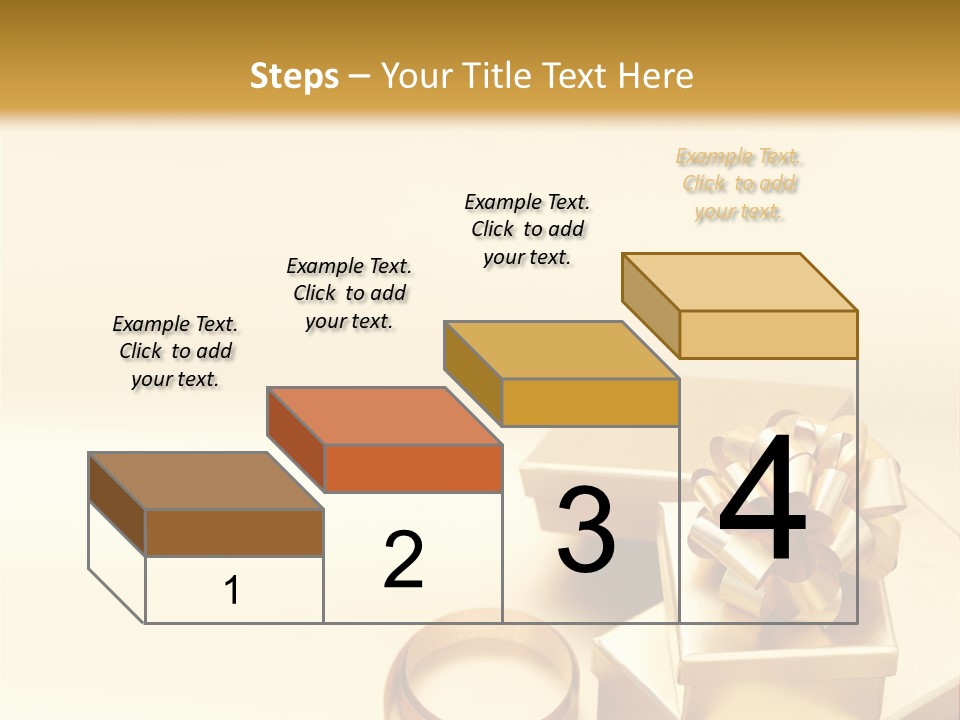 Steps – Your Title Text Here

Example Text. Click to add your text.

Example Text. Click to add your text.

Example Text. Click to add your text.

Example Text. Click to add your text.

1

2

3

4